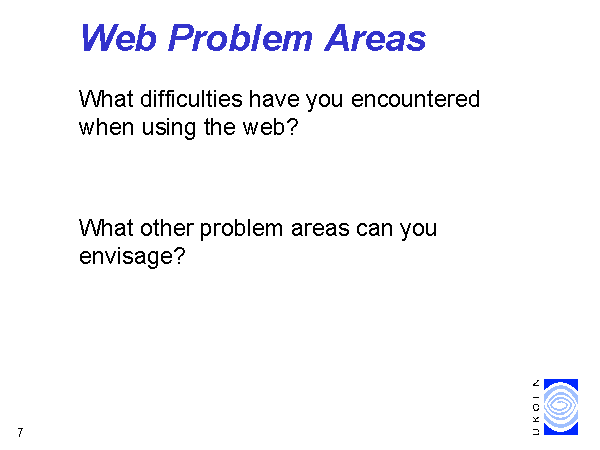 Web Problem Areas

What difficulties have you encountered when using the web?

What other problem areas can you envisage?

7

UKOLN